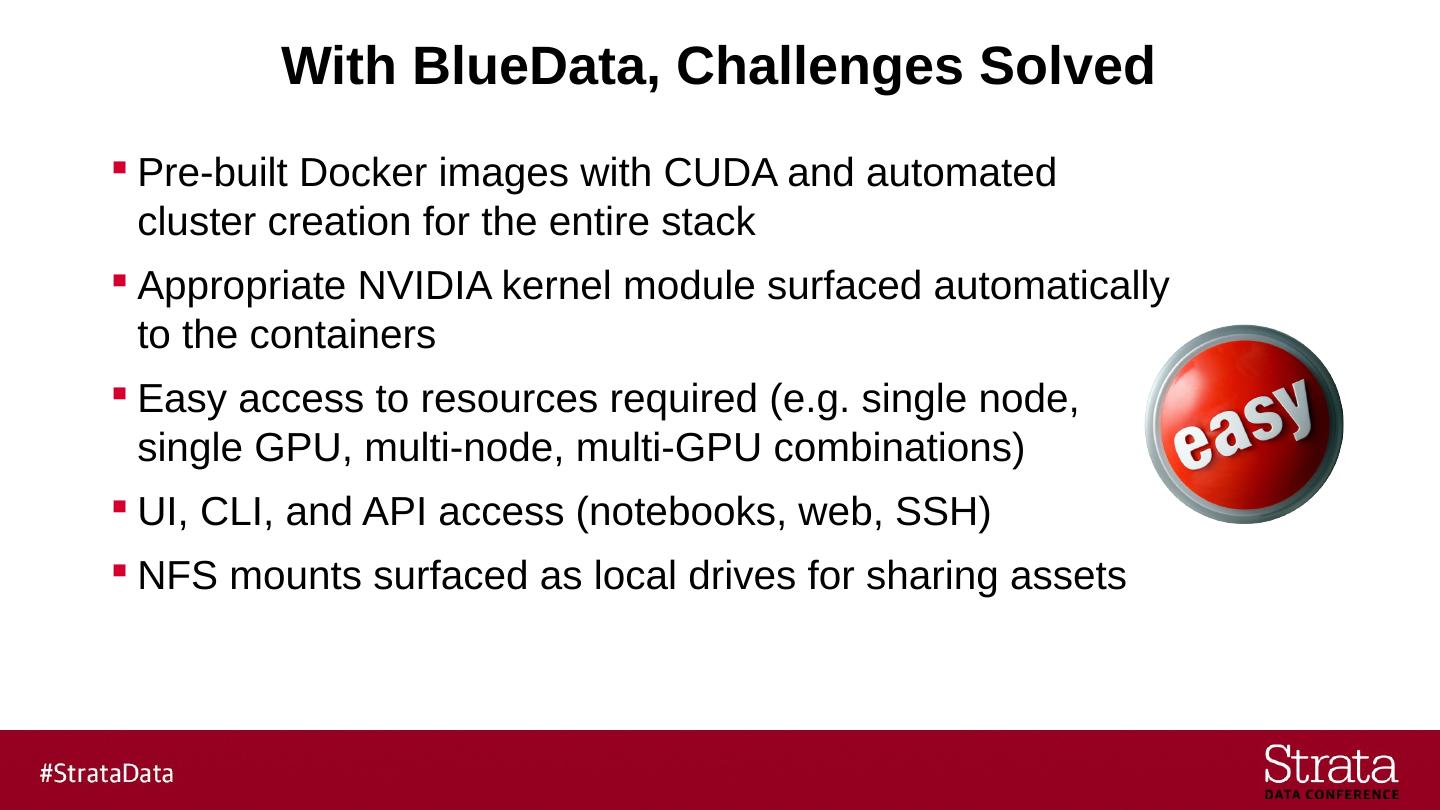 With BlueData, Challenges Solved

▪ Pre-built Docker images with CUDA and automated cluster creation for the entire stack

▪ Appropriate NVIDIA kernel module surfaced automatically to the containers

▪ Easy access to resources required (e.g. single node, single GPU, multi-node, multi-GPU combinations)

▪ UI, CLI, and API access (notebooks, web, SSH)

▪ NFS mounts surfaced as local drives for sharing assets

easy

#StrataData

Strata
DATA CONFERENCE